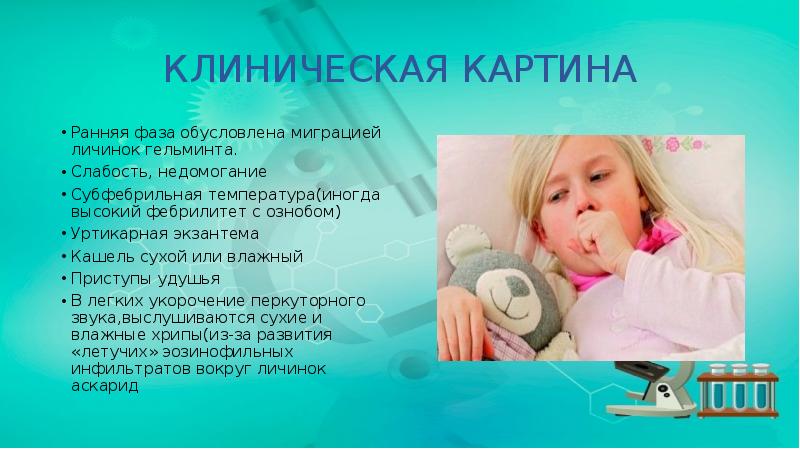 КЛИНИЧЕСКАЯ КАРТИНА

• Ранняя фаза обусловлена миграцией личинок гельминта.
• Слабость, недомогание
• Субфебрильная температура(иногда высокий фебрилитет с ознобом)
• Уртикарная экзантема
• Кашель сухой или влажный
• Приступы удушья
• В легких укорочение перкуторного звука,выслушиваются сухие и влажные хрипы(из-за развития «летучих» эозинофильных инфильтратов вокруг личинок аскарид